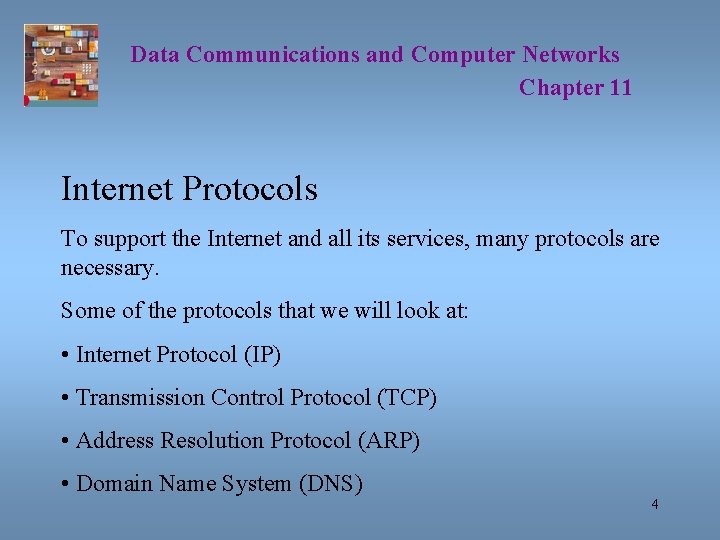 Data Communications and Computer Networks
Chapter 11

Internet Protocols

To support the Internet and all its services, many protocols are necessary.

Some of the protocols that we will look at:

• Internet Protocol (IP)

• Transmission Control Protocol (TCP)

• Address Resolution Protocol (ARP)

• Domain Name System (DNS)

4